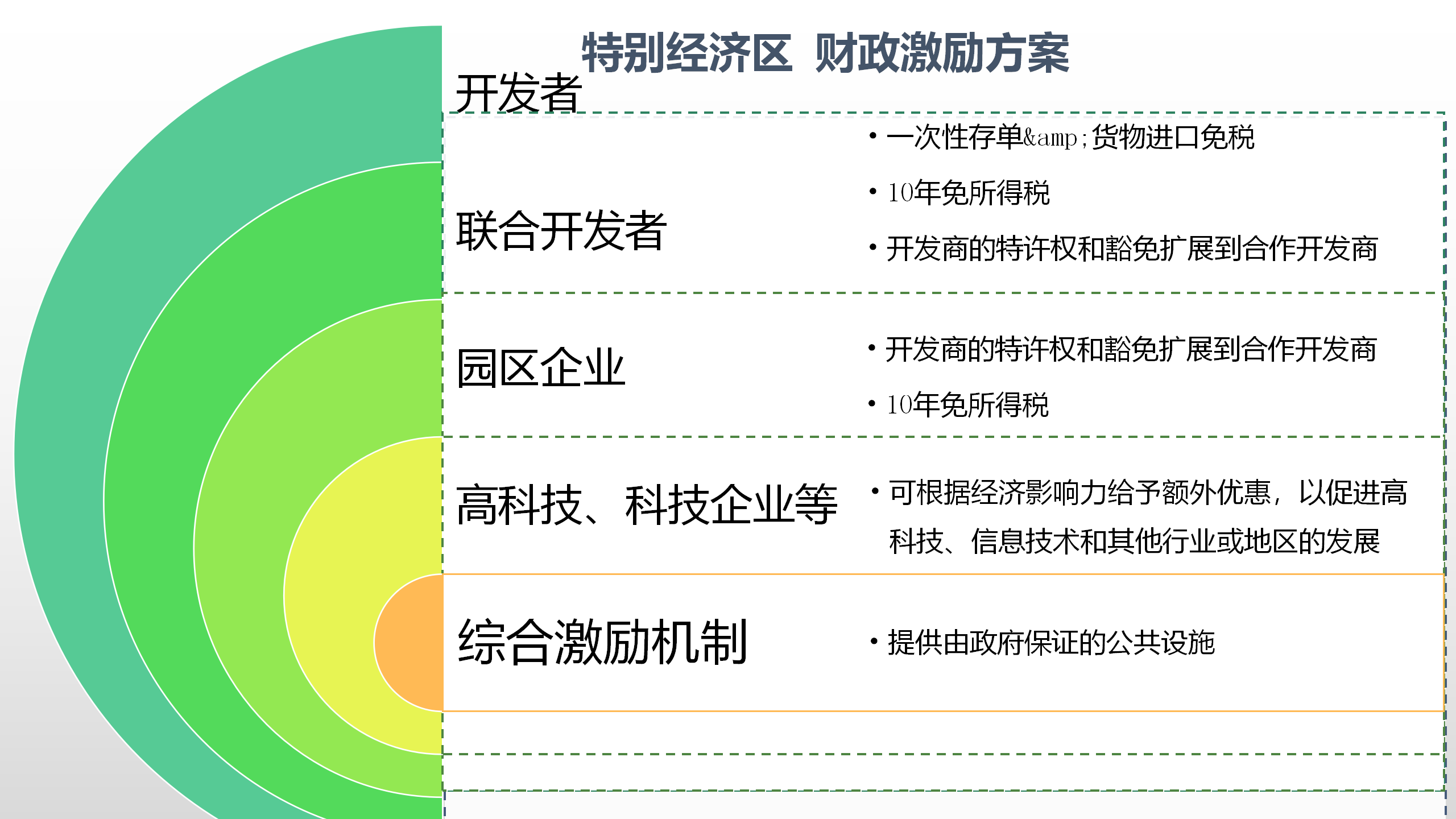 特别经济区 财政激励方案

开发者

联合开发者

• 一次性存单&amp;货物进口免税
• 10年免所得税
• 开发商的特许权和豁免扩展到合作开发商

园区企业

• 开发商的特许权和豁免扩展到合作开发商
• 10年免所得税

高科技、科技企业等

• 可根据经济影响力给予额外优惠，以促进高科技、信息技术和其他行业或地区的发展

综合激励机制

• 提供由政府保证的公共设施